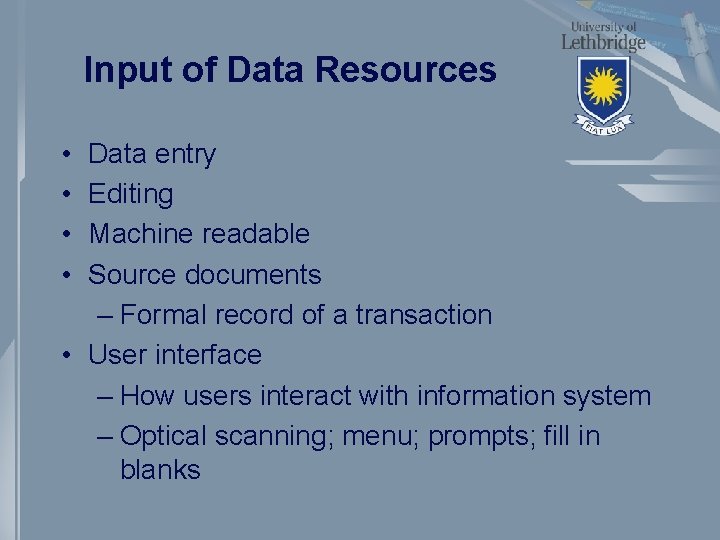 University of Lethbridge

FIAT LUX

Input of Data Resources

• Data entry
• Editing
• Machine readable
• Source documents
– Formal record of a transaction
• User interface
– How users interact with information system
– Optical scanning; menu; prompts; fill in blanks